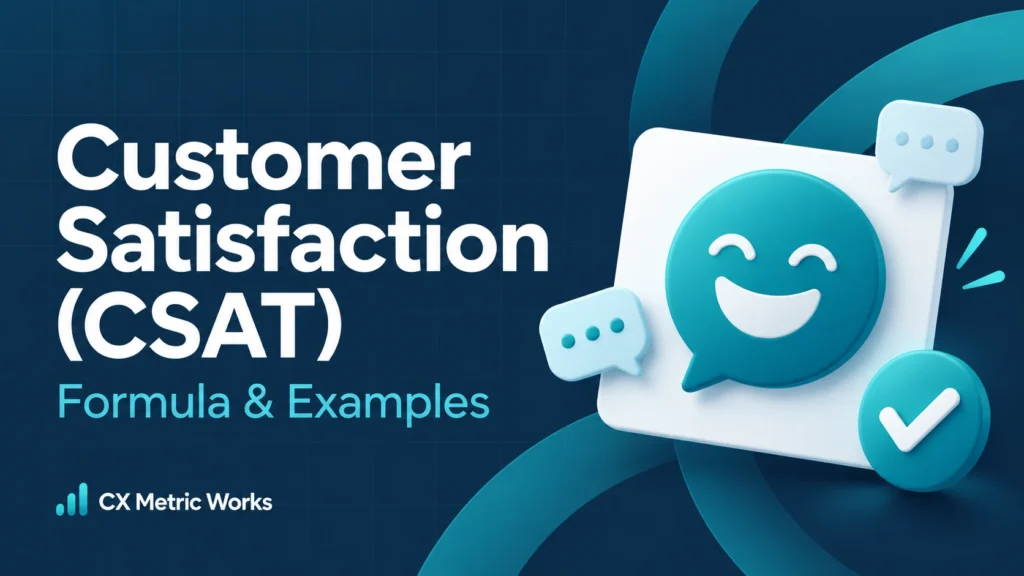 Customer Satisfaction (CSAT)

Formula & Examples

CX Metric Works